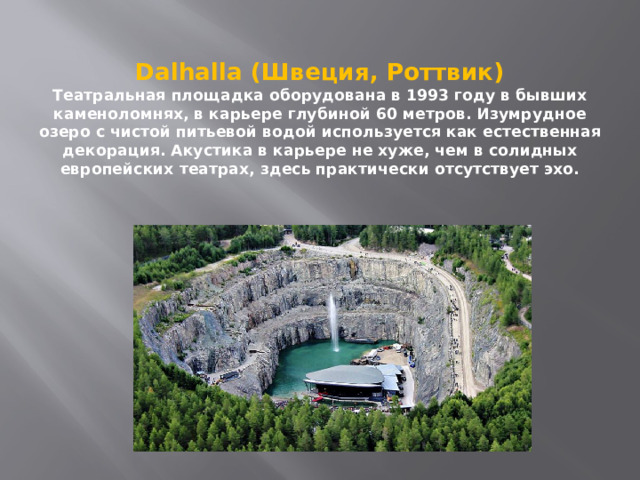 Dalhalla (Швеция, Роттвик)
Театральная площадка оборудована в 1993 году в бывших каменоломнях, в карьере глубиной 60 метров. Изумрудное озеро с чистой питьевой водой используется как естественная декорация. Акустика в карьере не хуже, чем в солидных европейских театрах, здесь практически отсутствует эхо.